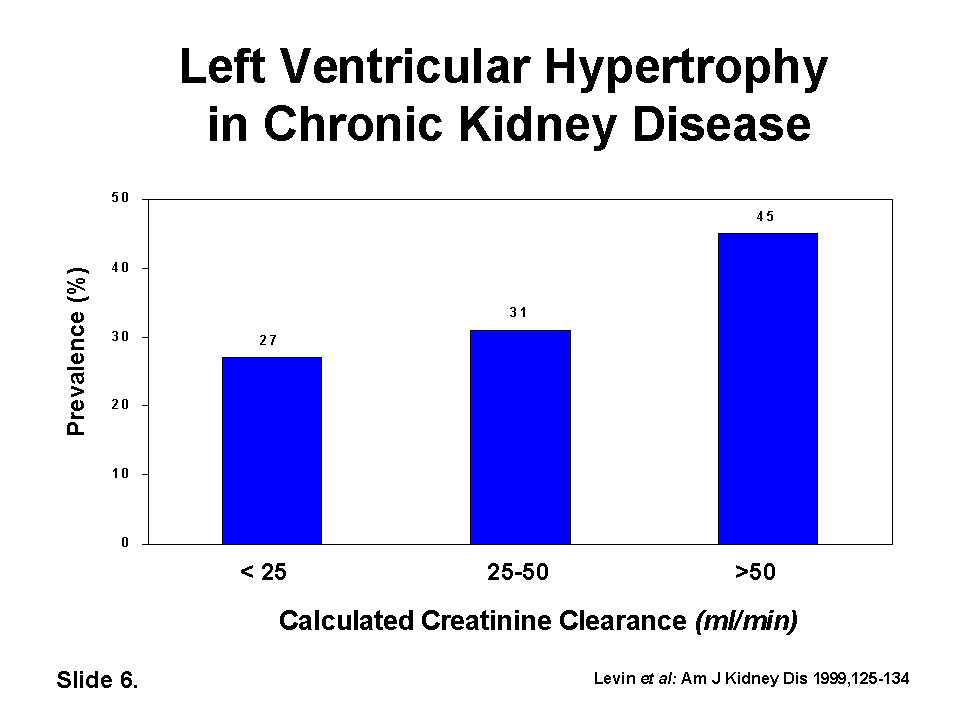 Left Ventricular Hypertrophy in Chronic Kidney Disease

Prevalence (%)

50
40
30
20
10
0

27
31
45

< 25
25-50
>50

Calculated Creatinine Clearance (ml/min)

Slide 6.

Levin et al: Am J Kidney Dis 1999,125-134